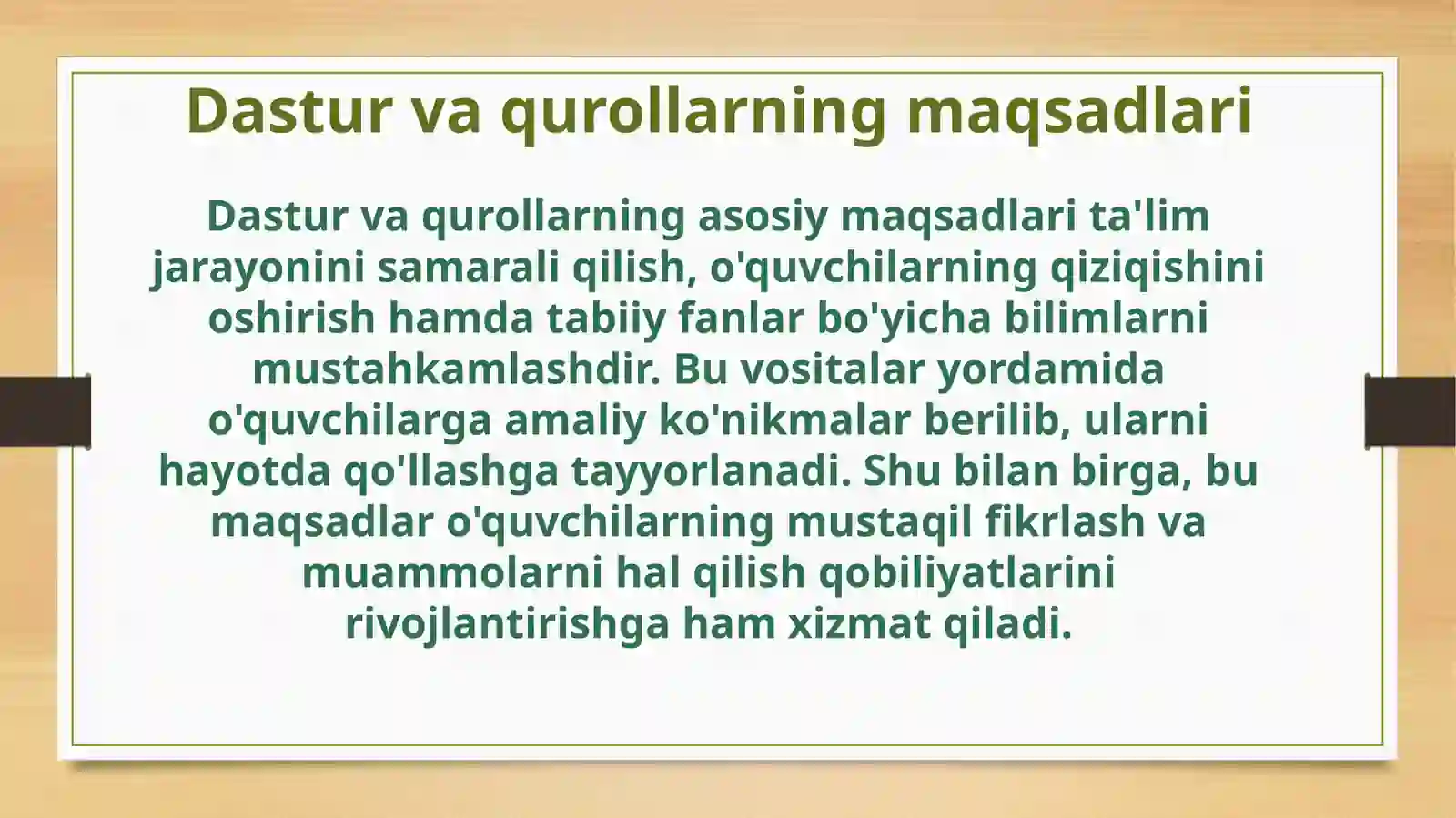 Dastur va qurollarning maqsadlari

Dastur va qurollarning asosiy maqsadlari ta'lim jarayonini samarali qilish, o'quvchilarning qiziqishini oshirish hamda tabiiy fanlar bo'yicha bilimlarni mustahkamlashdir. Bu vositalar yordamida o'quvchilarga amaliy ko'nikmalar berilib, ularni hayotda qo'llashga tayyorlanadi. Shu bilan birga, bu maqsadlar o'quvchilarning mustaqil fikrlash va muammolarni hal qilish qobiliyatlarini rivojlantirishga ham xizmat qiladi.